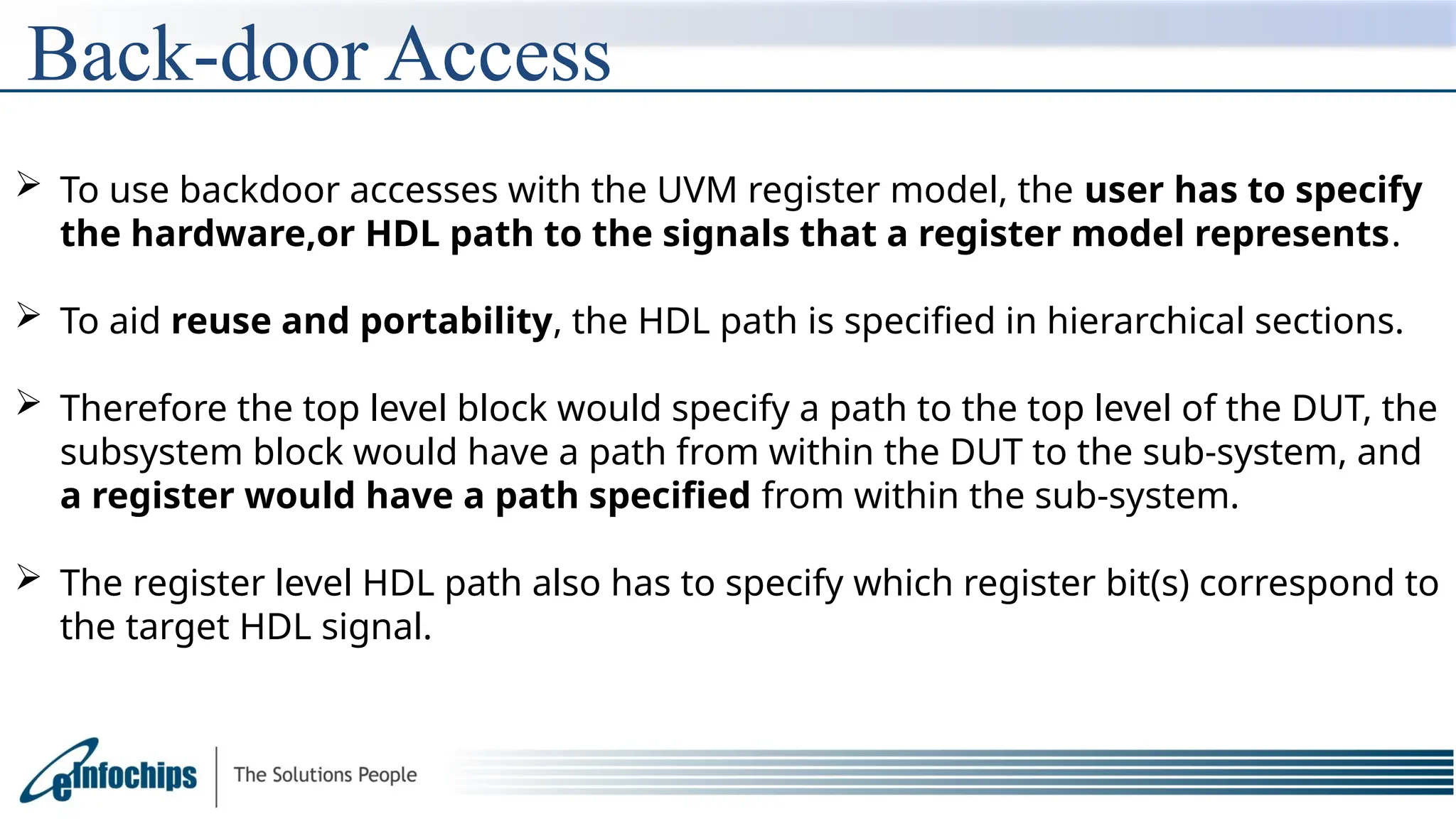 Back-door Access

➢ To use backdoor accesses with the UVM register model, the user has to specify the hardware,or HDL path to the signals that a register model represents.

➢ To aid reuse and portability, the HDL path is specified in hierarchical sections.

➢ Therefore the top level block would specify a path to the top level of the DUT, the subsystem block would have a path from within the DUT to the sub-system, and a register would have a path specified from within the sub-system.

➢ The register level HDL path also has to specify which register bit(s) correspond to the target HDL signal.

eInfochips | The Solutions People